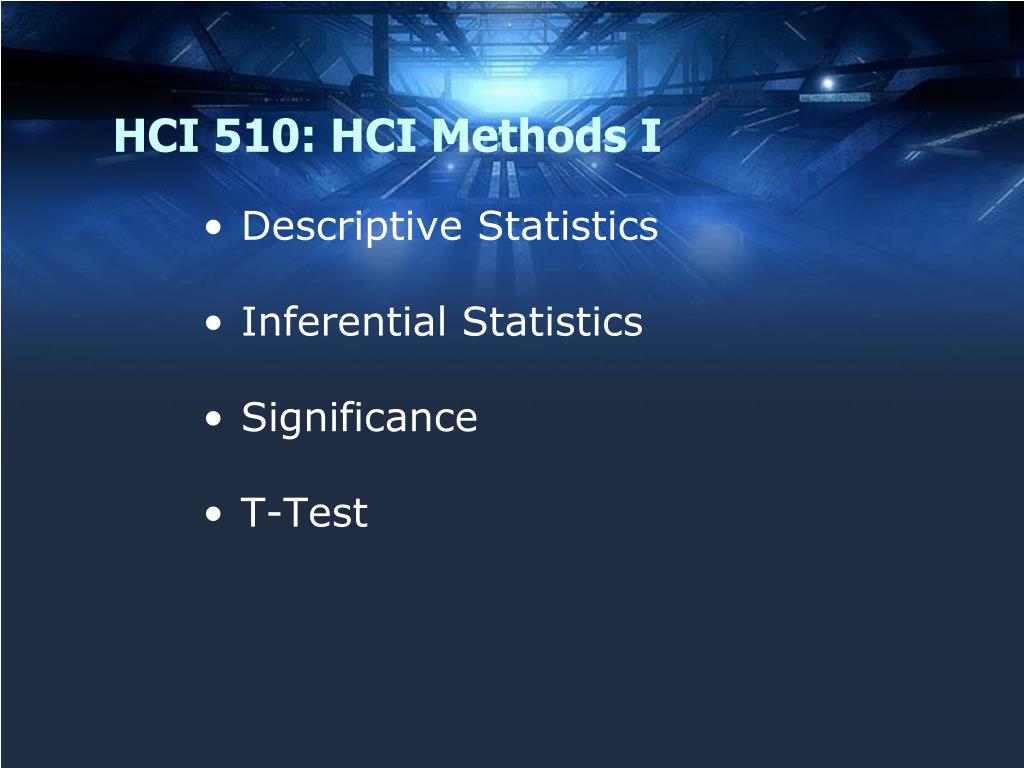 HCI 510: HCI Methods I

• Descriptive Statistics

• Inferential Statistics

• Significance

• T-Test